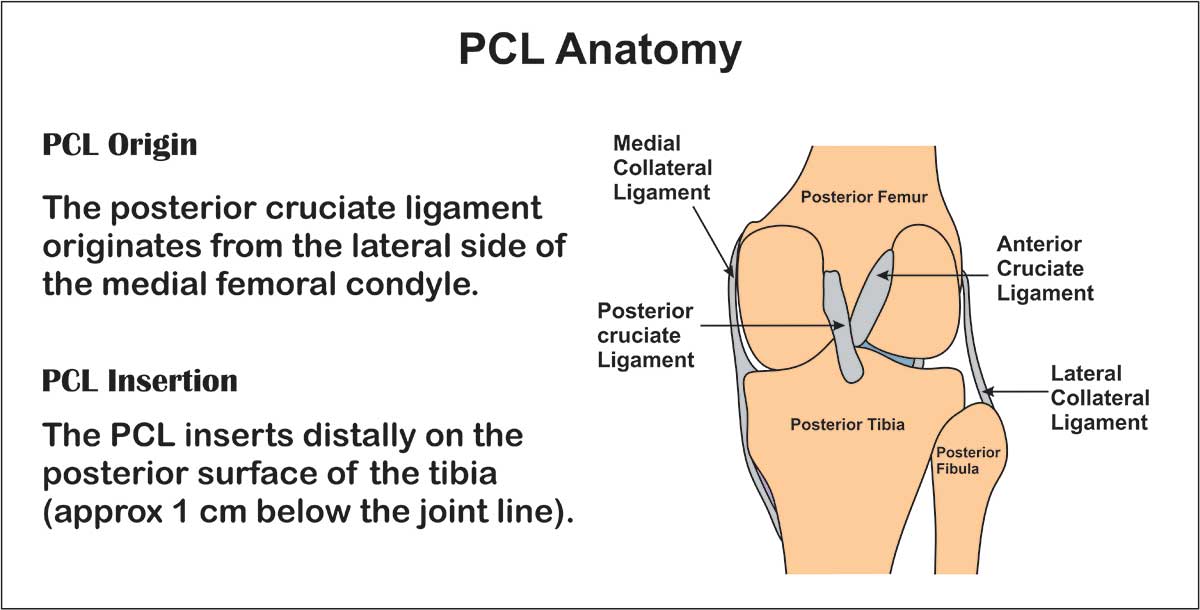 PCL Anatomy

PCL Origin

The posterior cruciate ligament originates from the lateral side of the medial femoral condyle.

PCL Insertion

The PCL inserts distally on the posterior surface of the tibia (approx 1 cm below the joint line).

Medial Collateral Ligament

Posterior Femur

Anterior Cruciate Ligament

Posterior cruciate Ligament

Lateral Collateral Ligament

Posterior Tibia

Posterior Fibula